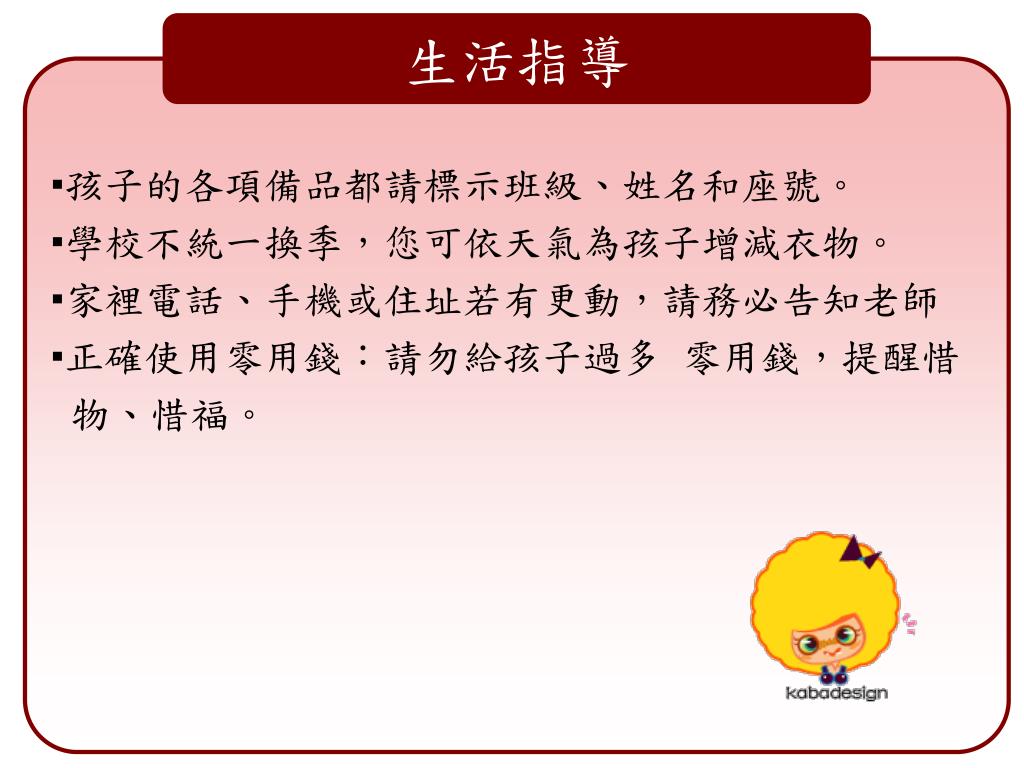 生活指導

▪孩子的各項備品都請標示班級、姓名和座號。

▪學校不統一換季，您可依天氣為孩子增減衣物。

▪家裡電話、手機或住址若有更動，請務必告知老師

▪正確使用零用錢：請勿給孩子過多 零用錢，提醒惜物、惜福。

kabadesign